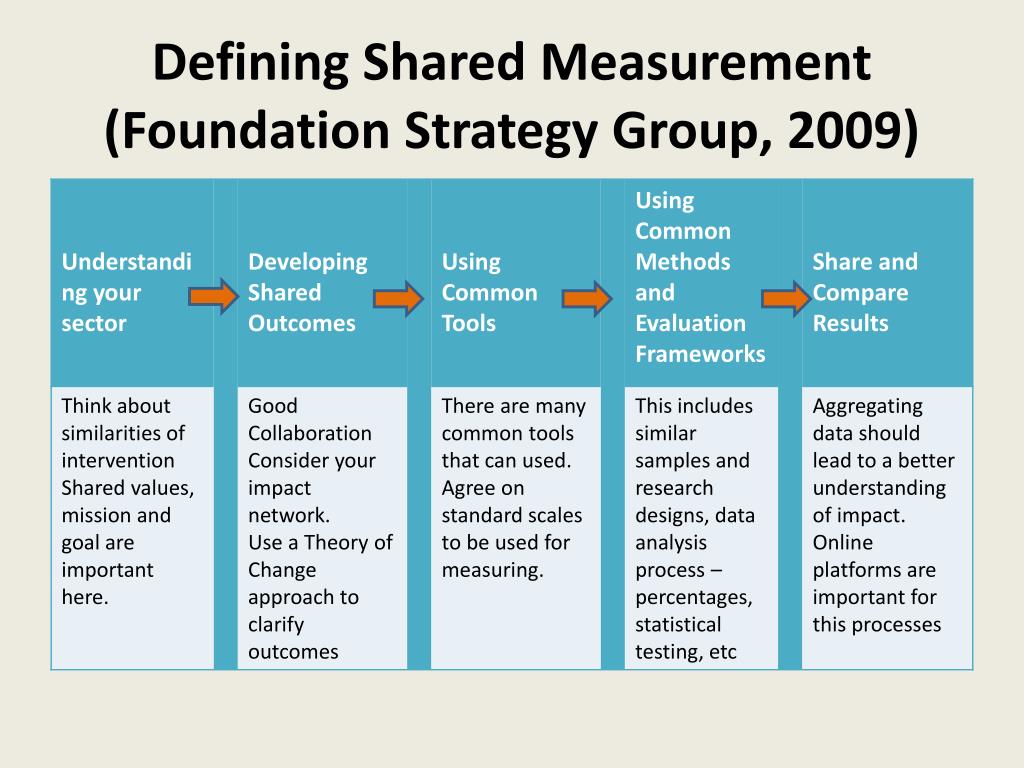 Defining Shared Measurement (Foundation Strategy Group, 2009)

| Understanding your sector | Developing Shared Outcomes | Using Common Tools | Using Common Methods and Evaluation Frameworks | Share and Compare Results |
|---|---|---|---|---|
| Think about similarities of intervention Shared values, mission and goal are important here. | Good Collaboration Consider your impact network. Use a Theory of Change approach to clarify outcomes | There are many common tools that can used. Agree on standard scales to be used for measuring. | This includes similar samples and research designs, data analysis process – percentages, statistical testing, etc | Aggregating data should lead to a better understanding of impact. Online platforms are important for this processes |